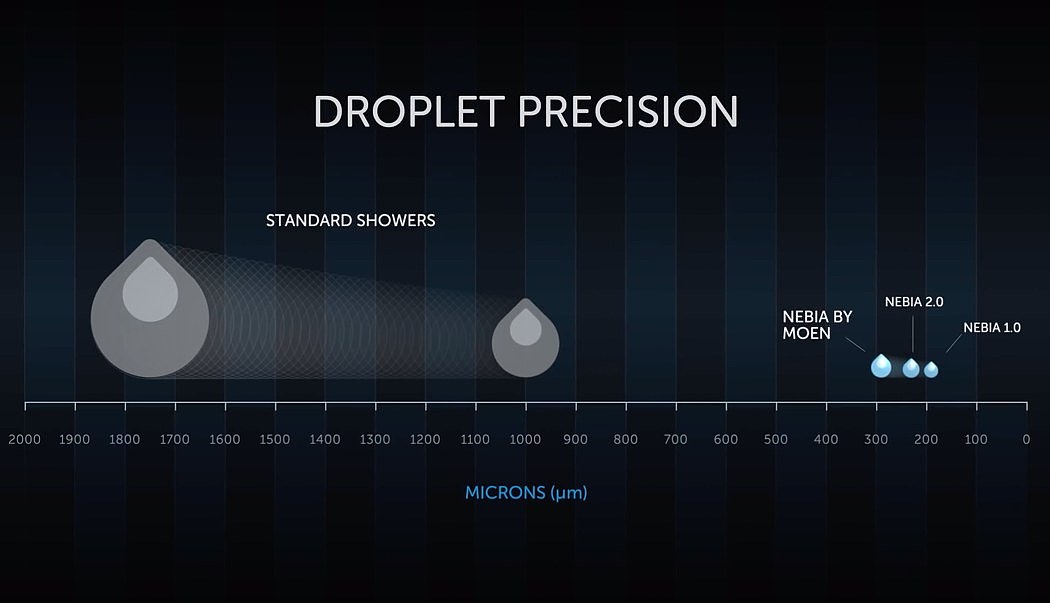 DROPLET PRECISION

STANDARD SHOWERS

NEBIA BY MOEN

NEBIA 2.0

NEBIA 1.0

2000 1900 1800 1700 1600 1500 1400 1300 1200 1100 1000 900 800 700 600 500 400 300 200 100 0

MICRONS (µm)